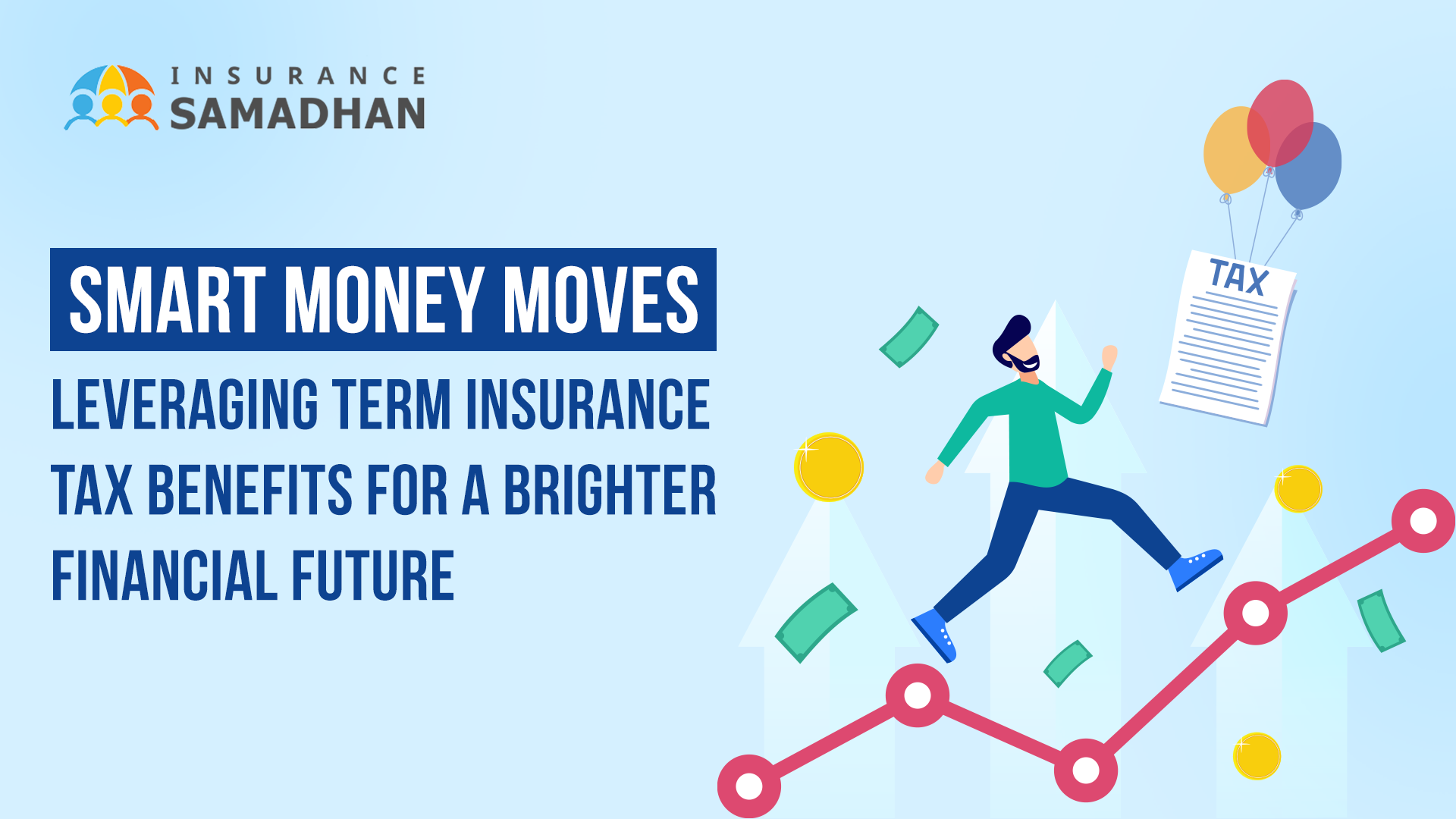 INSURANCE SAMADHAN

SMART MONEY MOVES

LEVERAGING TERM INSURANCE TAX BENEFITS FOR A BRIGHTER FINANCIAL FUTURE

TAX